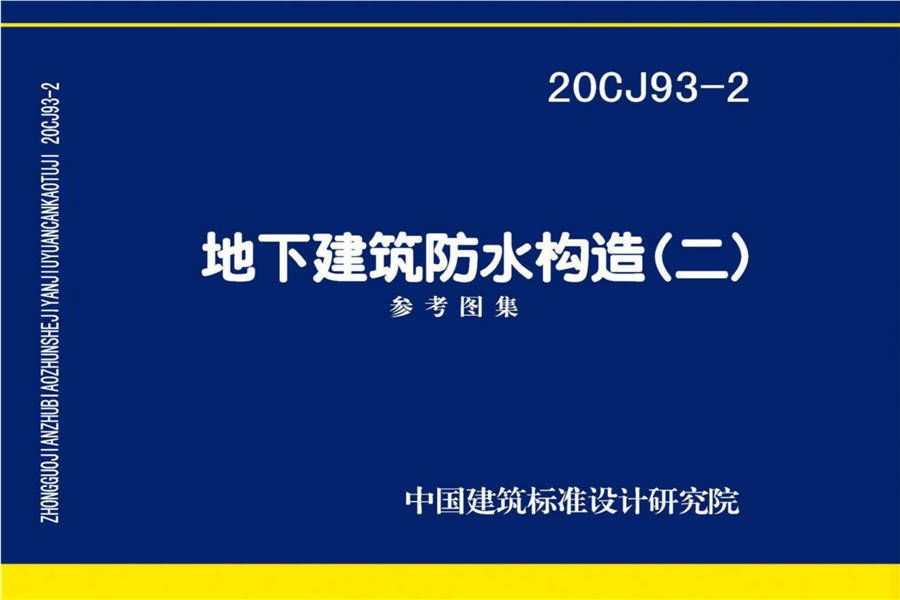 ZHONGGUOJIANZHUBIAOZHUNSHEJIYANJIUYUANCANKAOTUJI 20CJ93-2

20CJ93-2

地下建筑防水构造(二)

参考图集

中国建筑标准设计研究院